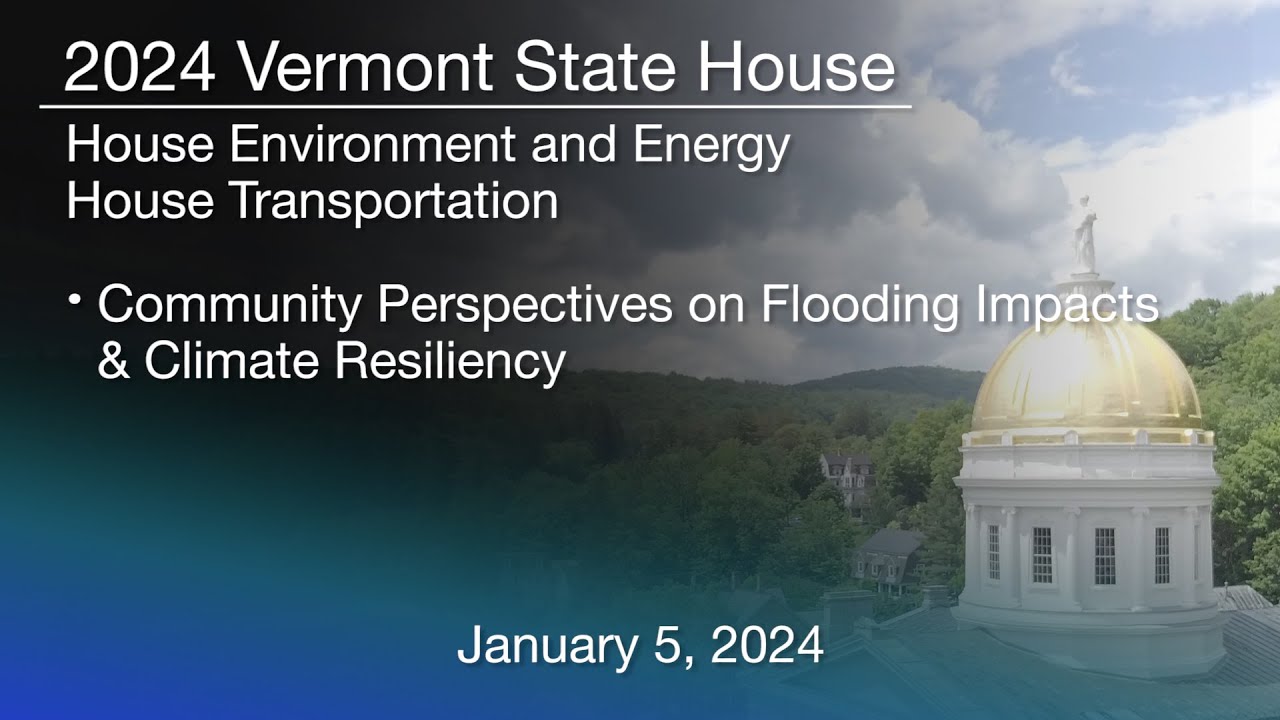 2024 Vermont State House

House Environment and Energy
House Transportation

• Community Perspectives on Flooding Impacts & Climate Resiliency

January 5, 2024